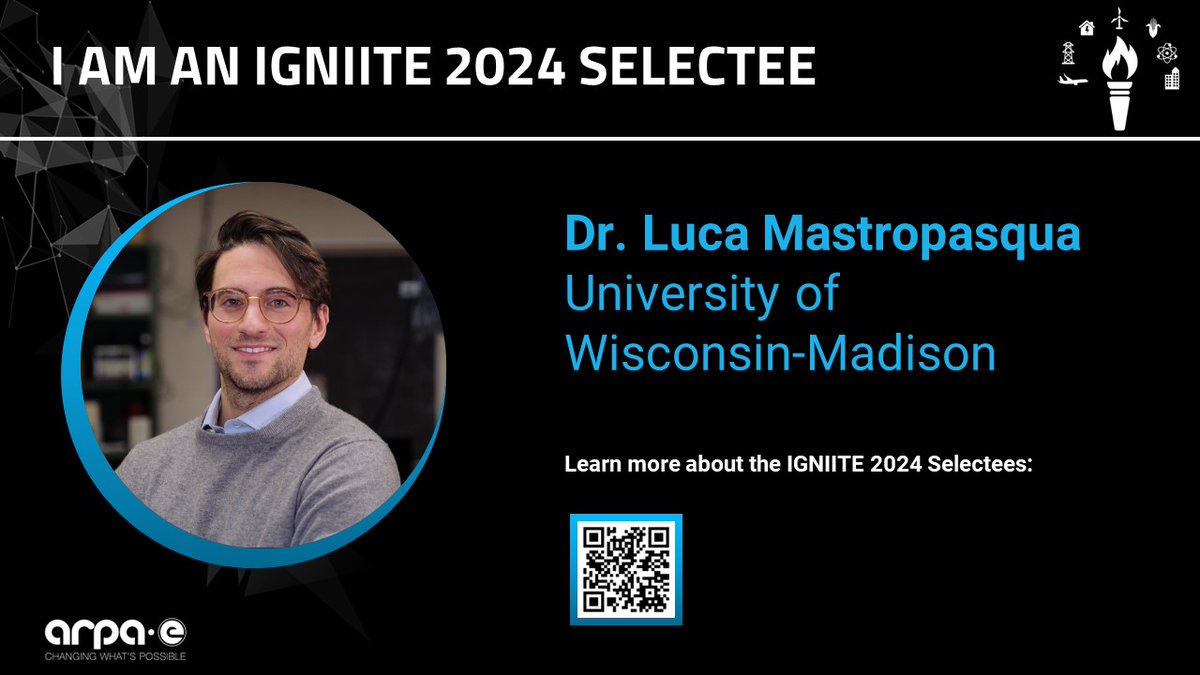 I AM AN IGNIITE 2024 SELECTEE

Dr. Luca Mastropasqua
University of Wisconsin-Madison

Learn more about the IGNIITE 2024 Selectees:

arpa·e
CHANGING WHAT'S POSSIBLE